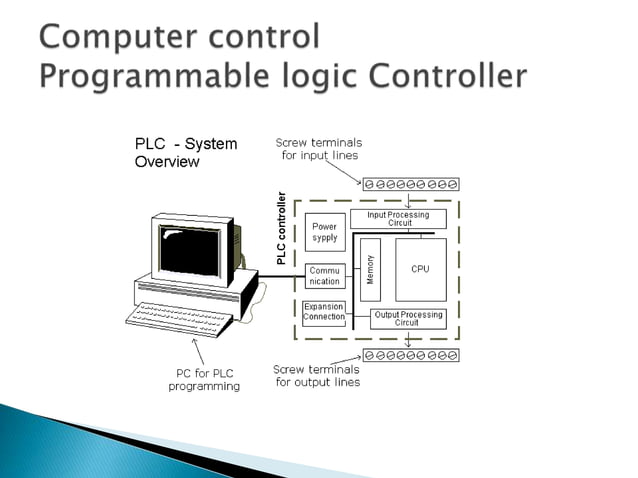 Computer control
Programmable logic Controller

PLC - System Overview

Screw terminals for input lines

PLC controller

Power sypply

Input Processing Circuit

Memory

CPU

Commu nication

Expansion Connection

Output Processing Circuit

Screw terminals for output lines

PC for PLC programming